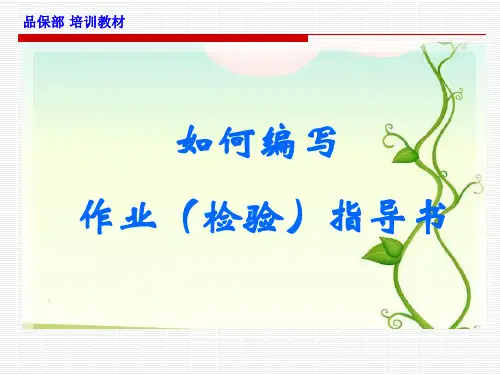 品保部 培训教材

如何编写

作业（检验）指导书